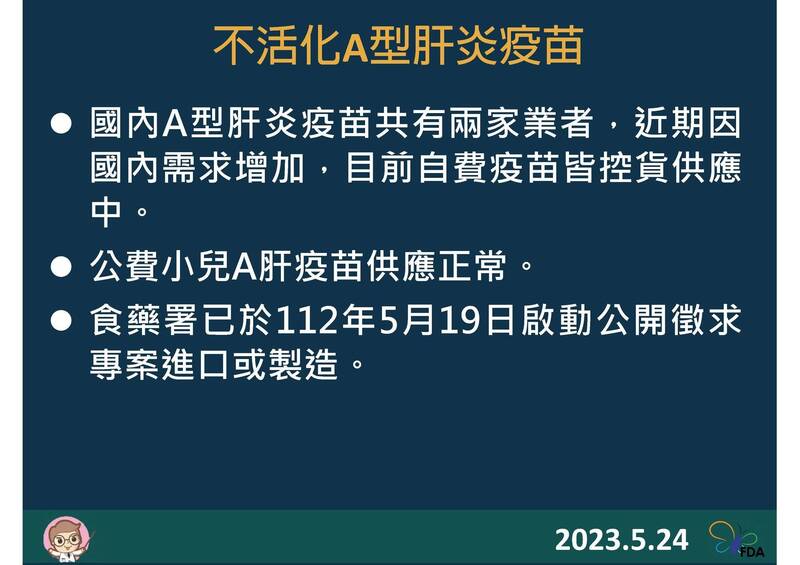 不活化A型肝炎疫苗

● 國內A型肝炎疫苗共有兩家業者，近期因國內需求增加，目前自費疫苗皆控貨供應中。

● 公費小兒A肝疫苗供應正常。

● 食藥署已於112年5月19日啟動公開徵求專案進口或製造。

2023.5.24

FDA